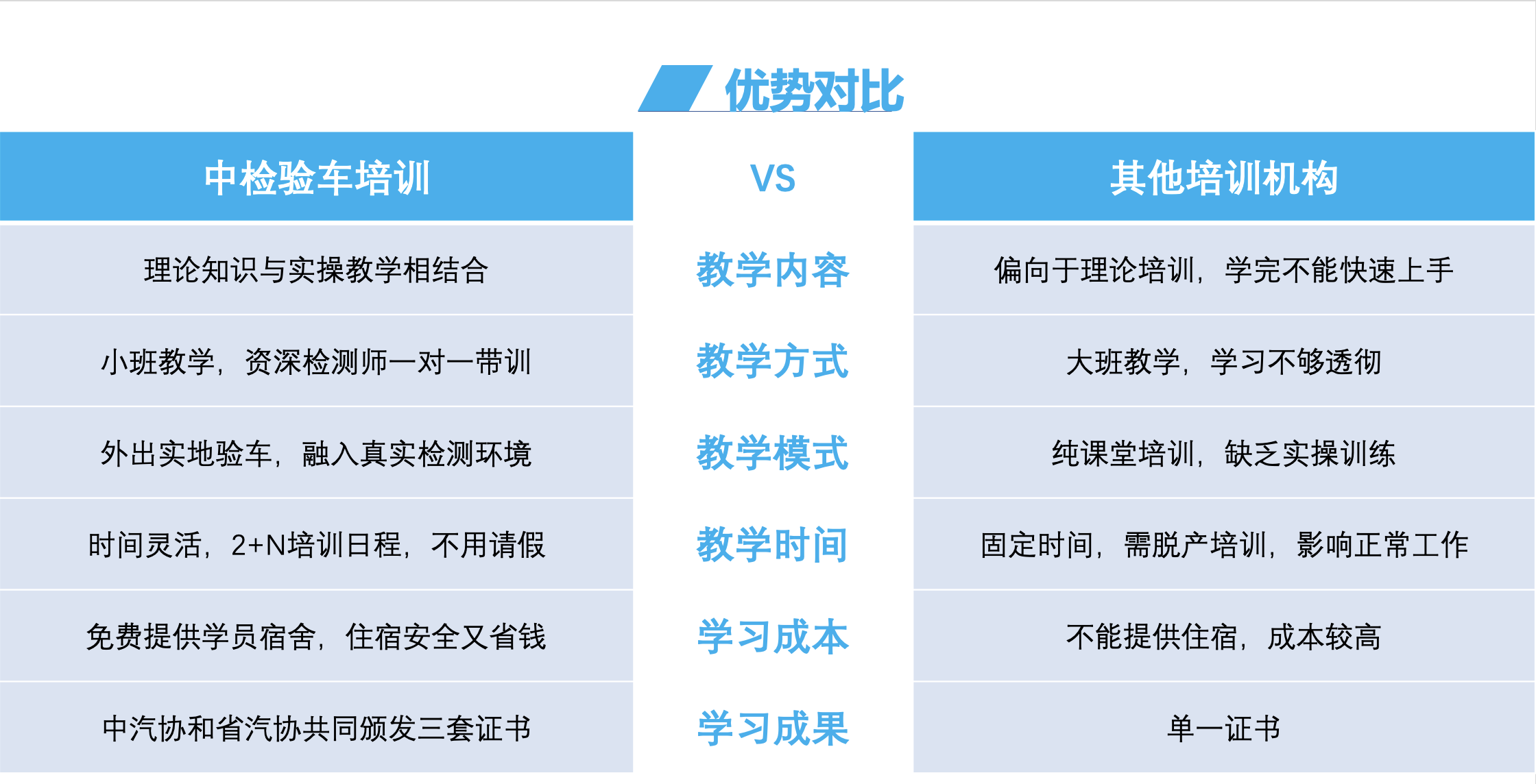 优势对比

| 中检验车培训 | VS | 其他培训机构 |
|---|---|---|
| 理论知识与实操教学相结合 | 教学内容 | 偏向于理论培训，学完不能快速上手 |
| 小班教学，资深检测师一对一带训 | 教学方式 | 大班教学，学习不够透彻 |
| 外出实地验车，融入真实检测环境 | 教学模式 | 纯课堂培训，缺乏实操训练 |
| 时间灵活，2+N培训日程，不用请假 | 教学时间 | 固定时间，需脱产培训，影响正常工作 |
| 免费提供学员宿舍，住宿安全又省钱 | 学习成本 | 不能提供住宿，成本较高 |
| 中汽协和省汽协共同颁发三套证书 | 学习成果 | 单一证书 |